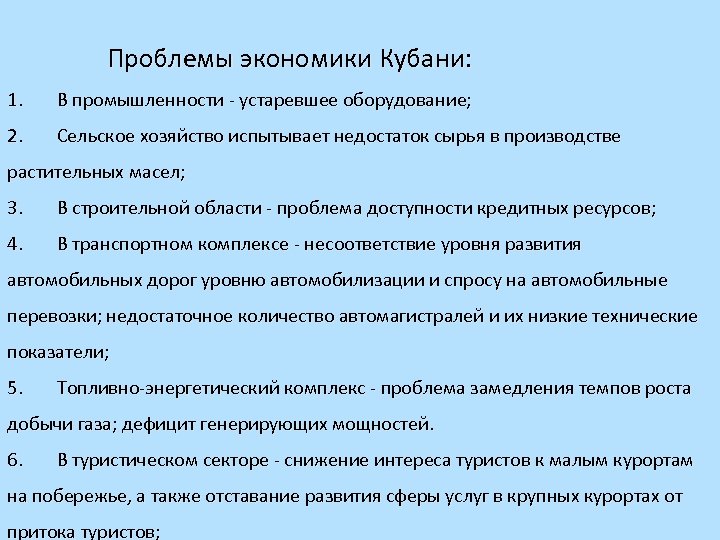 Проблемы экономики Кубани:

1. В промышленности - устаревшее оборудование;

2. Сельское хозяйство испытывает недостаток сырья в производстве растительных масел;

3. В строительной области - проблема доступности кредитных ресурсов;

4. В транспортном комплексе - несоответствие уровня развития автомобильных дорог уровню автомобилизации и спросу на автомобильные перевозки; недостаточное количество автомагистралей и их низкие технические показатели;

5. Топливно-энергетический комплекс - проблема замедления темпов роста добычи газа; дефицит генерирующих мощностей.

6. В туристическом секторе - снижение интереса туристов к малым курортам на побережье, а также отставание развития сферы услуг в крупных курортах от притока туристов;